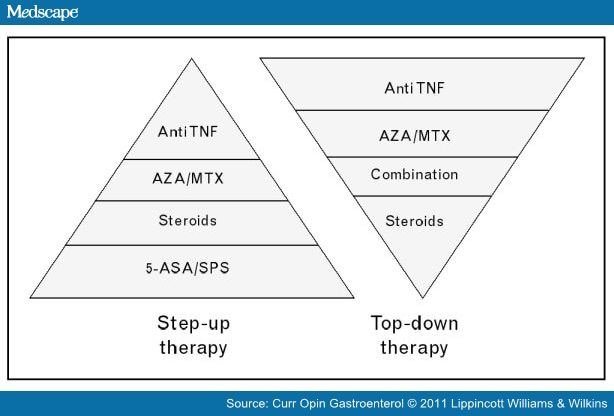 Medscape

Anti TNF

AZA/MTX

Steroids

5-ASA/SPS

Step-up therapy

Anti TNF

AZA/MTX

Combination

Steroids

Top-down therapy

Source: Curr Opin Gastroenterol © 2011 Lippincott Williams & Wilkins